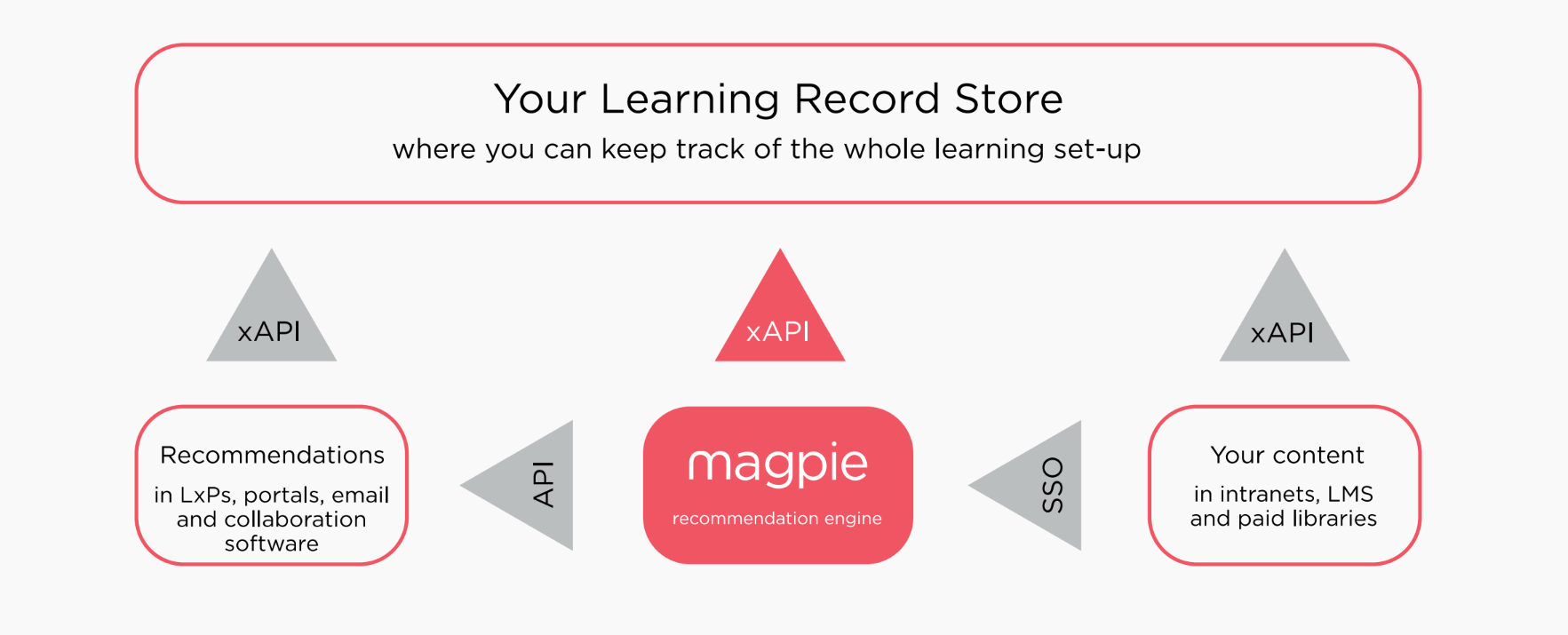 Your Learning Record Store
where you can keep track of the whole learning set-up

xAPI

xAPI

xAPI

Recommendations
in LxPs, portals, email and collaboration software

API

magpie
recommendation engine

SSO

Your content
in intranets, LMS and paid libraries